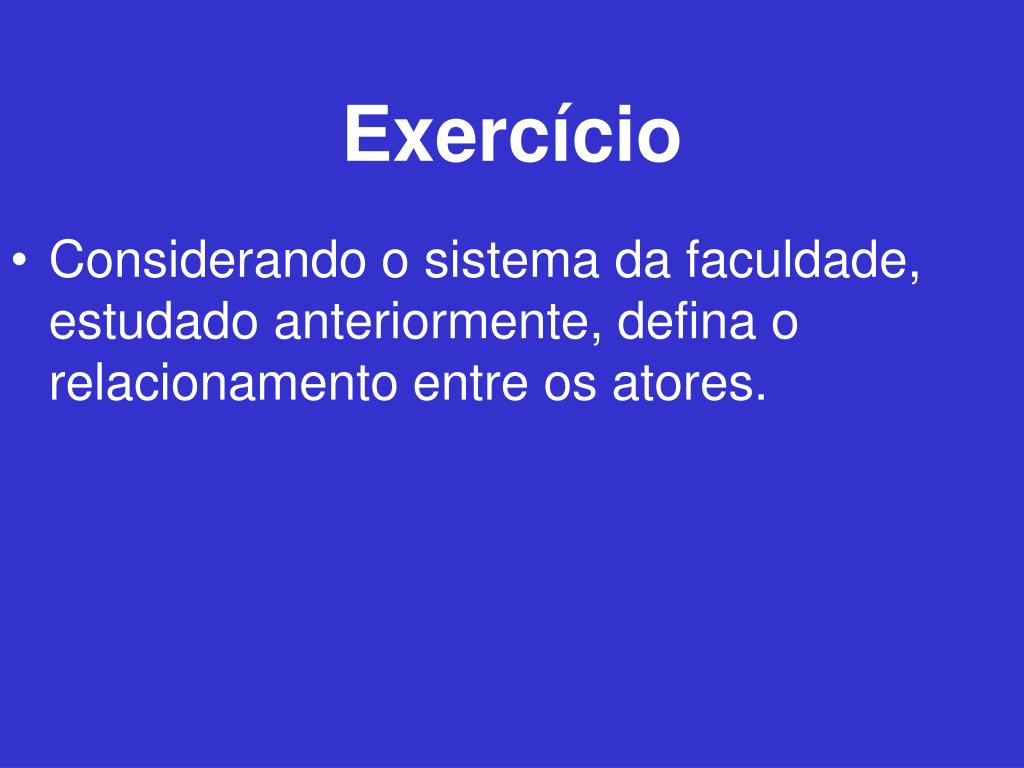 Exercício

• Considerando o sistema da faculdade, estudado anteriormente, defina o relacionamento entre os atores.